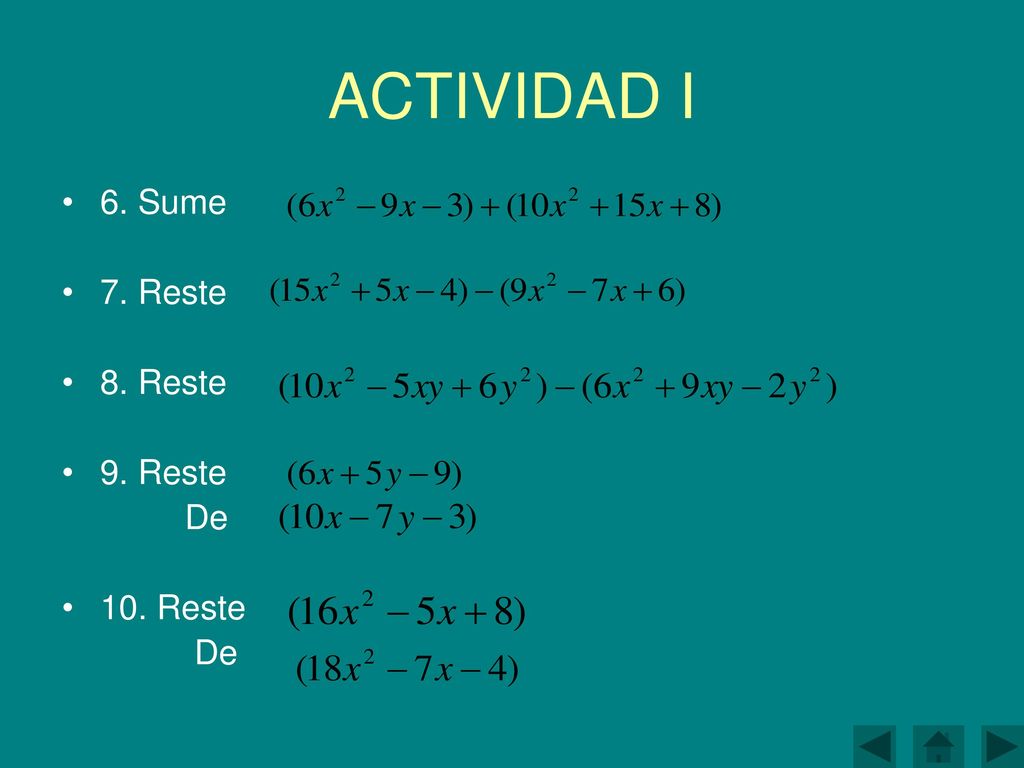 ACTIVIDAD I

• 6. Sume $(6x^2 - 9x - 3) + (10x^2 + 15x + 8)$

• 7. Reste $(15x^2 + 5x - 4) - (9x^2 - 7x + 6)$

• 8. Reste $(10x^2 - 5xy + 6y^2) - (6x^2 + 9xy - 2y^2)$

• 9. Reste $(6x + 5y - 9)$
De $(10x - 7y - 3)$

• 10. Reste $(16x^2 - 5x + 8)$
De $(18x^2 - 7x - 4)$